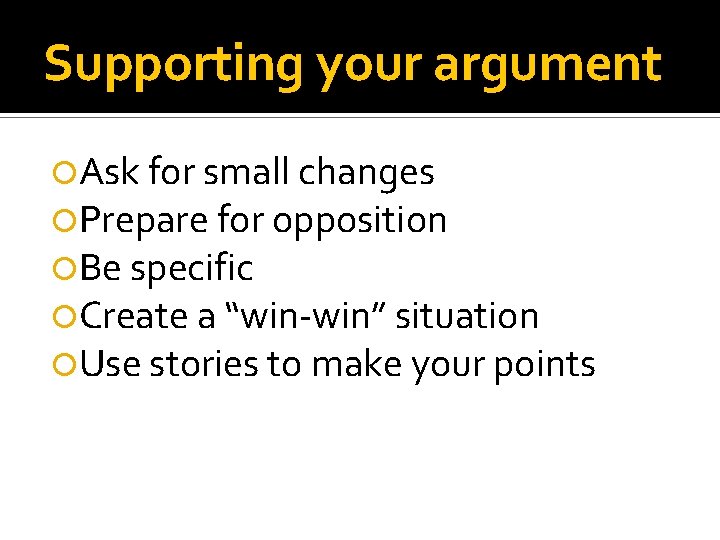 Supporting your argument

Ask for small changes
Prepare for opposition
Be specific
Create a “win-win” situation
Use stories to make your points